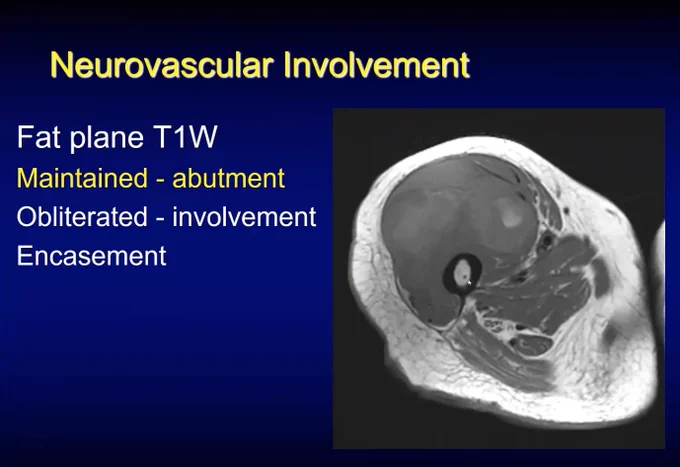 Neurovascular Involvement

Fat plane T1W
Maintained - abutment
Obliterated - involvement
Encasement